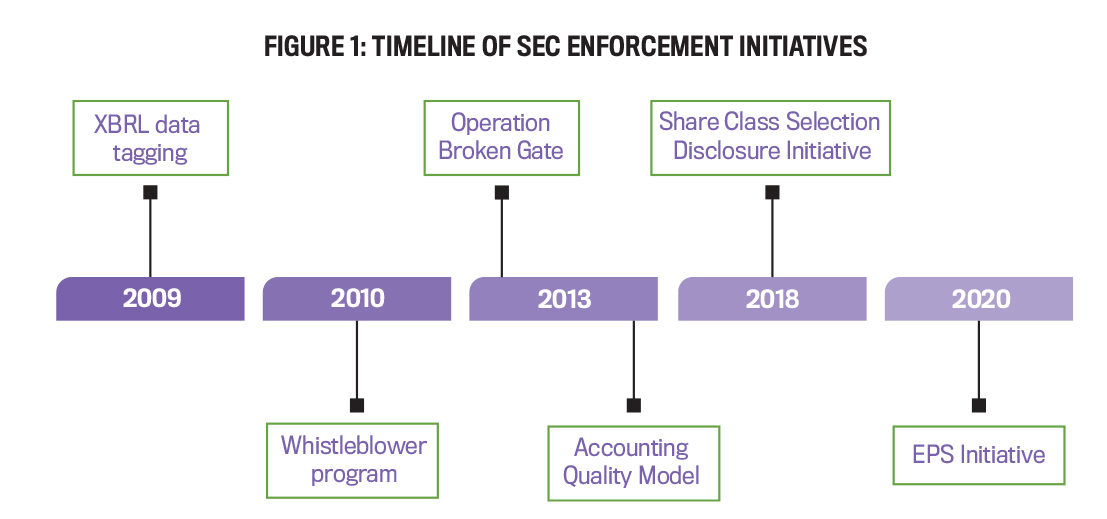 FIGURE 1: TIMELINE OF SEC ENFORCEMENT INITIATIVES

XBRL data tagging

Operation Broken Gate

Share Class Selection Disclosure Initiative

2009

2010

2013

2018

2020

Whistleblower program

Accounting Quality Model

EPS Initiative